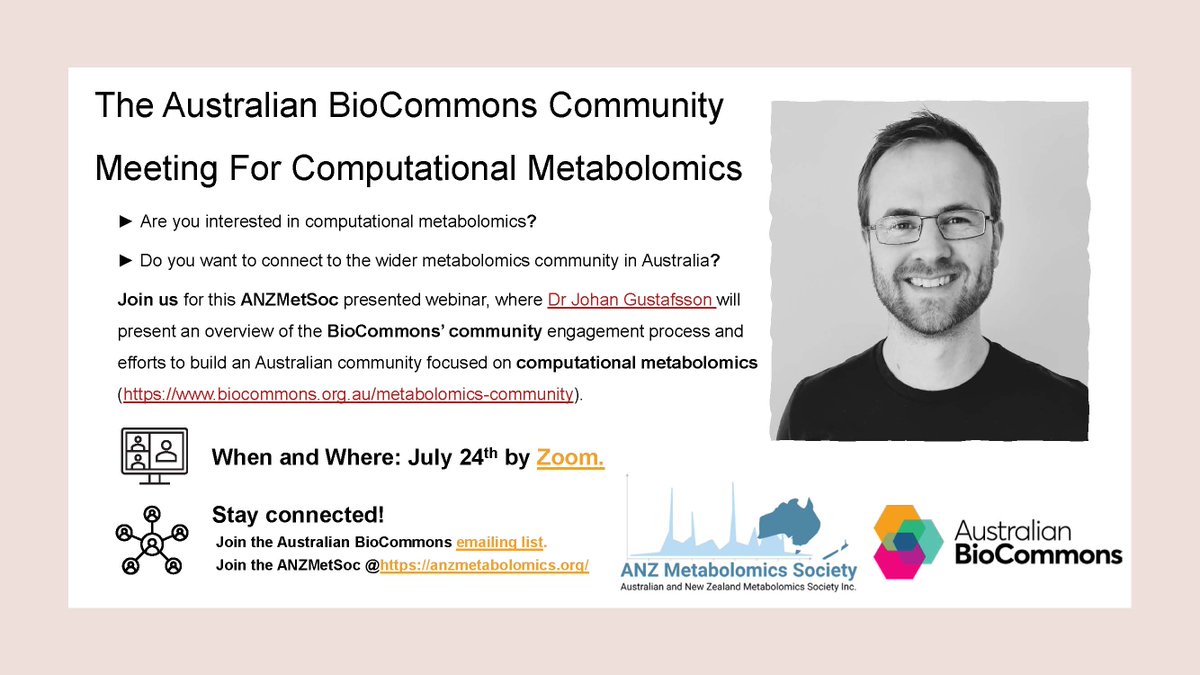 The Australian BioCommons Community Meeting For Computational Metabolomics

► Are you interested in computational metabolomics?

► Do you want to connect to the wider metabolomics community in Australia?

Join us for this ANZMetSoc presented webinar, where Dr Johan Gustafsson will present an overview of the BioCommons' community engagement process and efforts to build an Australian community focused on computational metabolomics (https://www.biocommons.org.au/metabolomics-community).

When and Where: July 24$^{th}$ by Zoom.

Stay connected!
Join the Australian BioCommons emailing list.
Join the ANZMetSoc @https://anzmetabolomics.org/

ANZ Metabolomics Society
Australian and New Zealand Metabolomics Society Inc.

Australian BioCommons